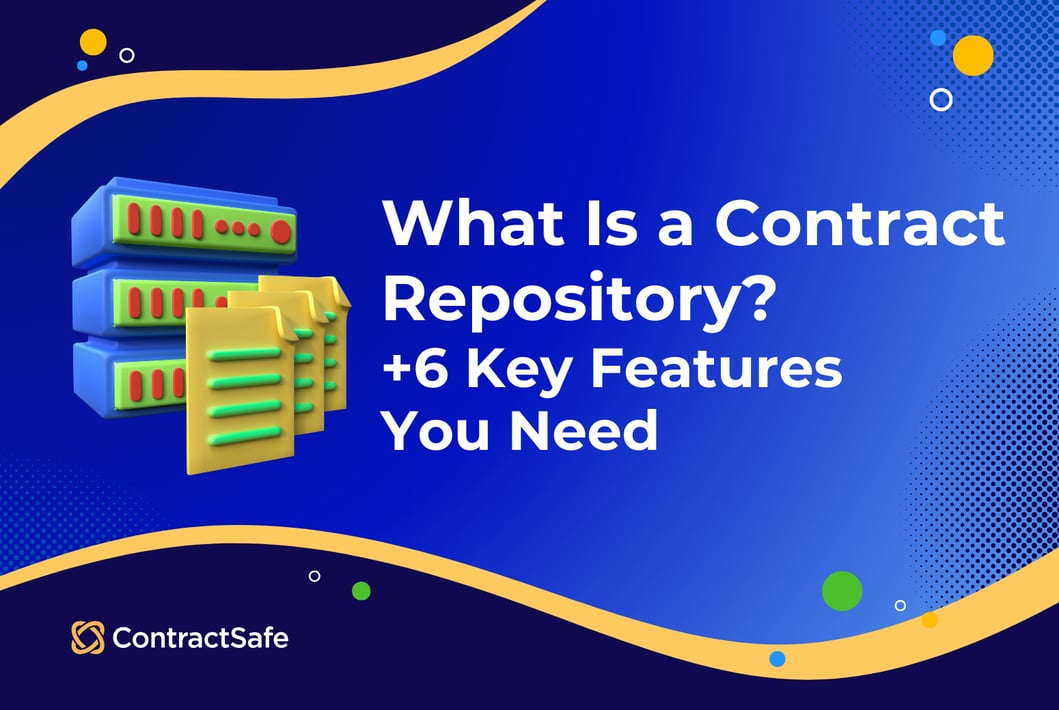 What Is a Contract Repository?
+6 Key Features You Need

ContractSafe